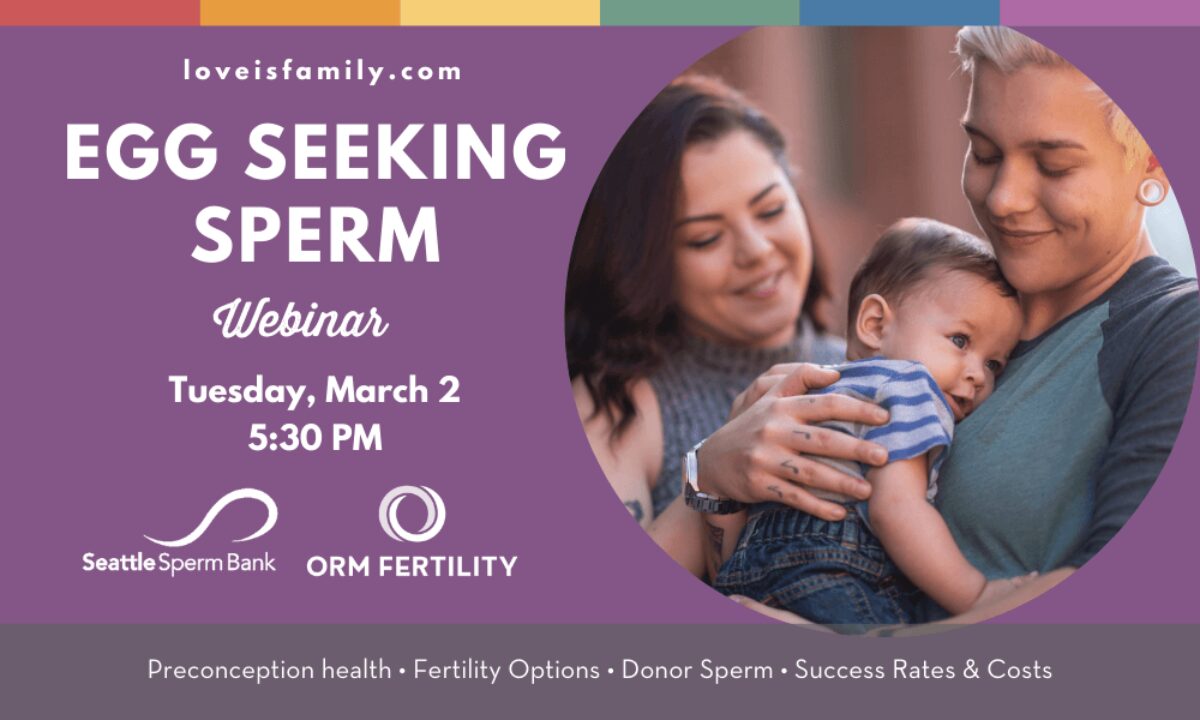 loveisfamily.com

EGG SEEKING SPERM

Webinar

Tuesday, March 2
5:30 PM

Seattle Sperm Bank

ORM FERTILITY

Preconception health • Fertility Options • Donor Sperm • Success Rates & Costs